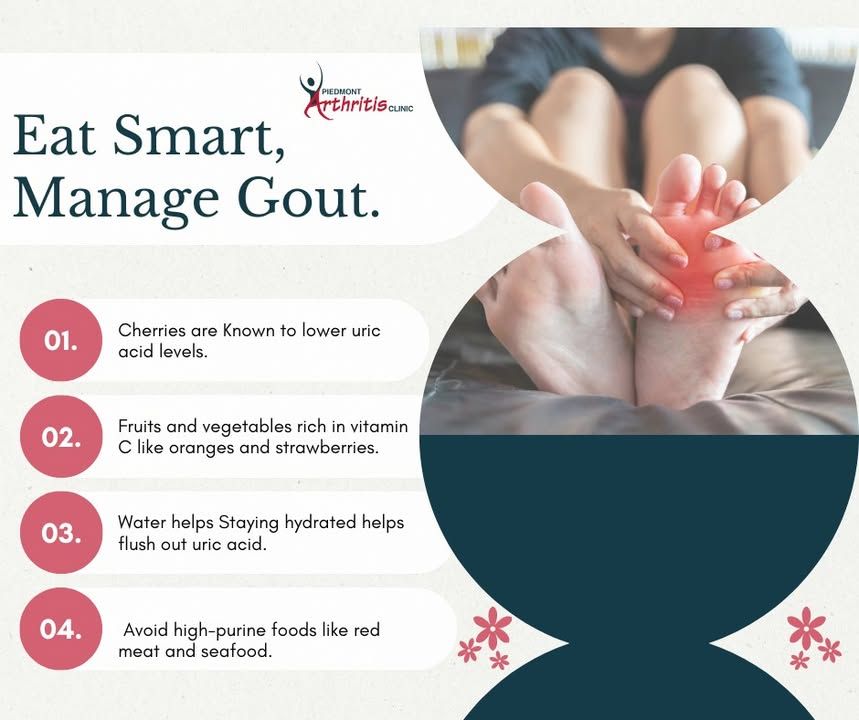 PIEDMONT Arthritis CLINIC

Eat Smart, Manage Gout.

01.
Cherries are Known to lower uric acid levels.

02.
Fruits and vegetables rich in vitamin C like oranges and strawberries.

03.
Water helps Staying hydrated helps flush out uric acid.

04.
Avoid high-purine foods like red meat and seafood.